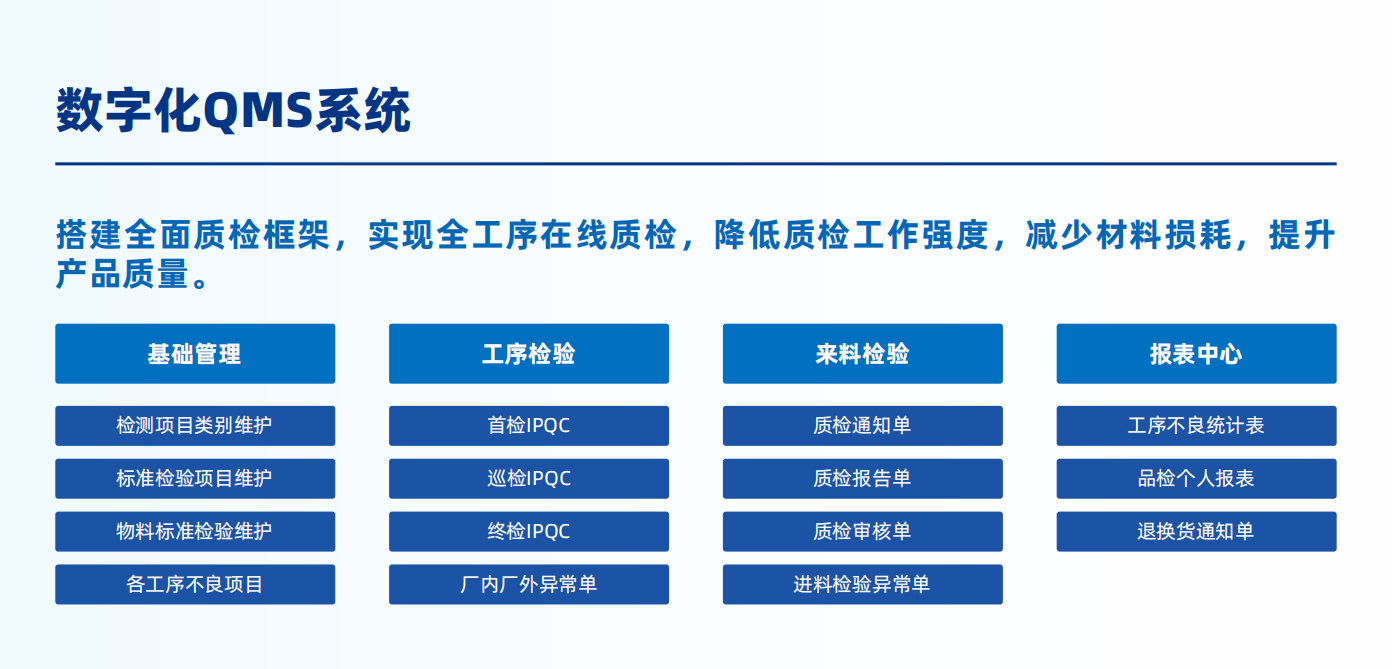 数字化QMS系统

搭建全面质检框架，实现全工序在线质检，降低质检工作强度，减少材料损耗，提升产品质量。

基础管理

检测项目类别维护

标准检验项目维护

物料标准检验维护

各工序不良项目

工序检验

首检IPQC

巡检IPQC

终检IPQC

厂内厂外异常单

来料检验

质检通知单

质检报告单

质检审核单

进料检验异常单

报表中心

工序不良统计表

品检个人报表

退换货通知单